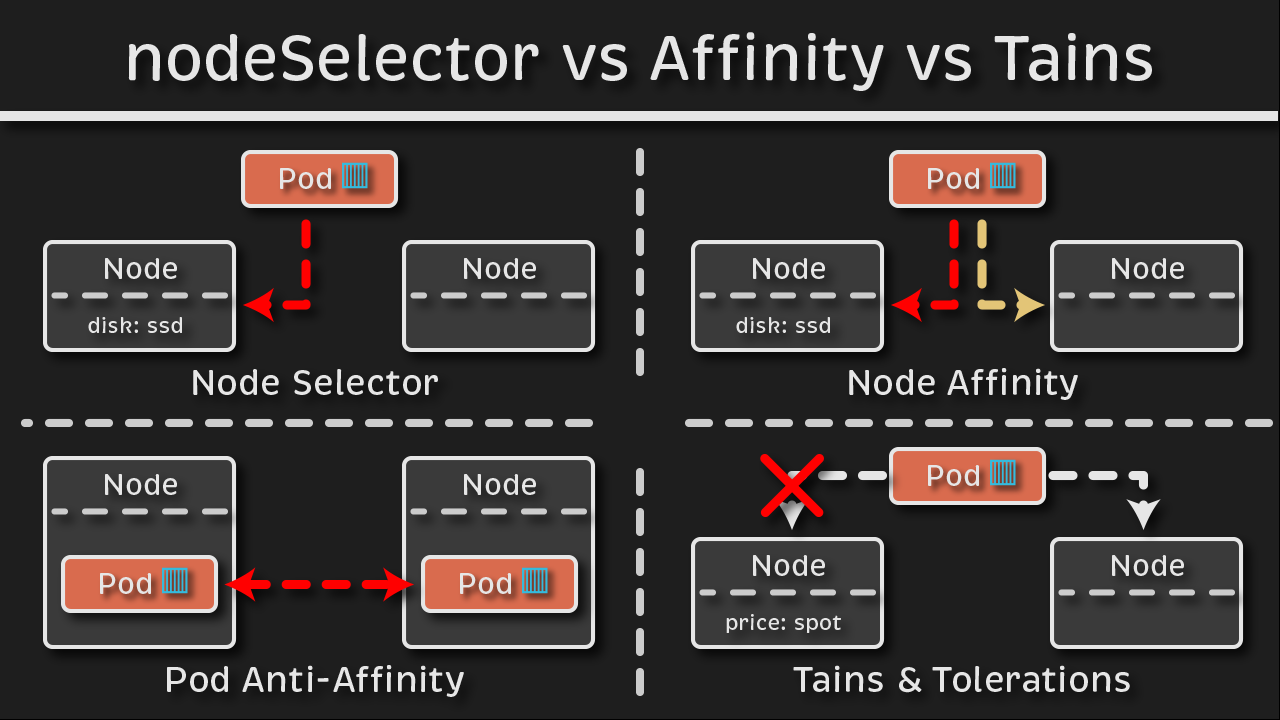 nodeSelector vs Affinity vs Tains

Pod

Node

disk: ssd

Node

Node Selector

Pod

Node

disk: ssd

Node

Node Affinity

Node

Pod

Node

Pod

Pod Anti-Affinity

Pod

Node

price: spot

Node

Tains & Tolerations